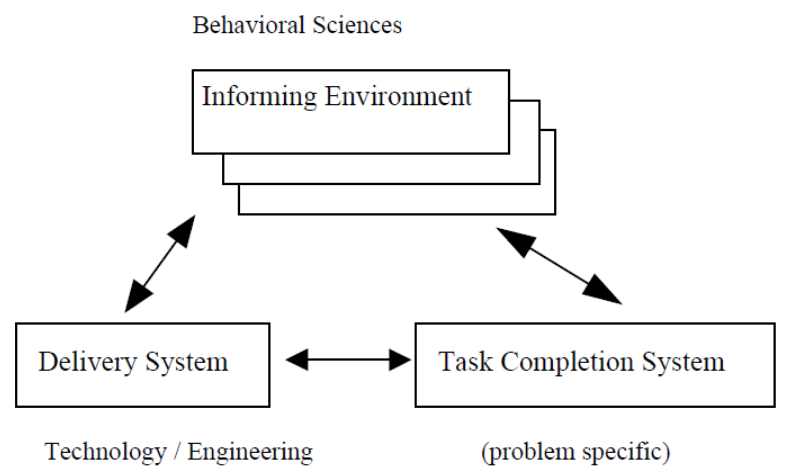 Behavioral Sciences

Informing Environment

Delivery System

Task Completion System

Technology / Engineering

(problem specific)